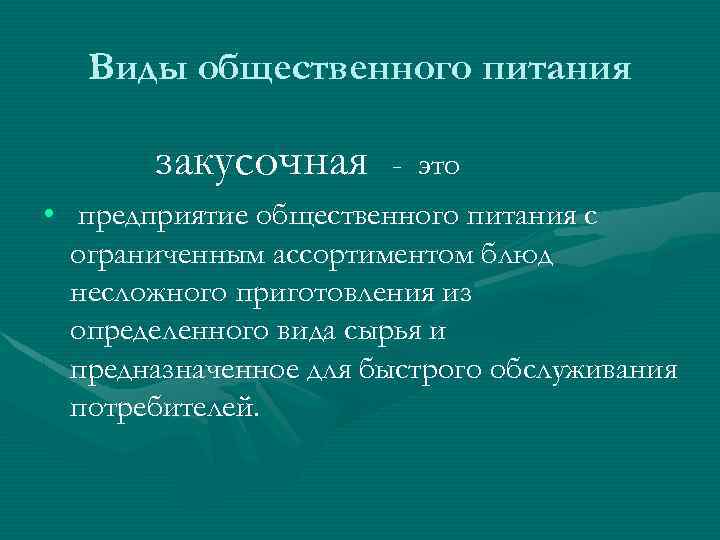 Виды общественного питания

закусочная - это

• предприятие общественного питания с ограниченным ассортиментом блюд несложного приготовления из определенного вида сырья и предназначенное для быстрого обслуживания потребителей.